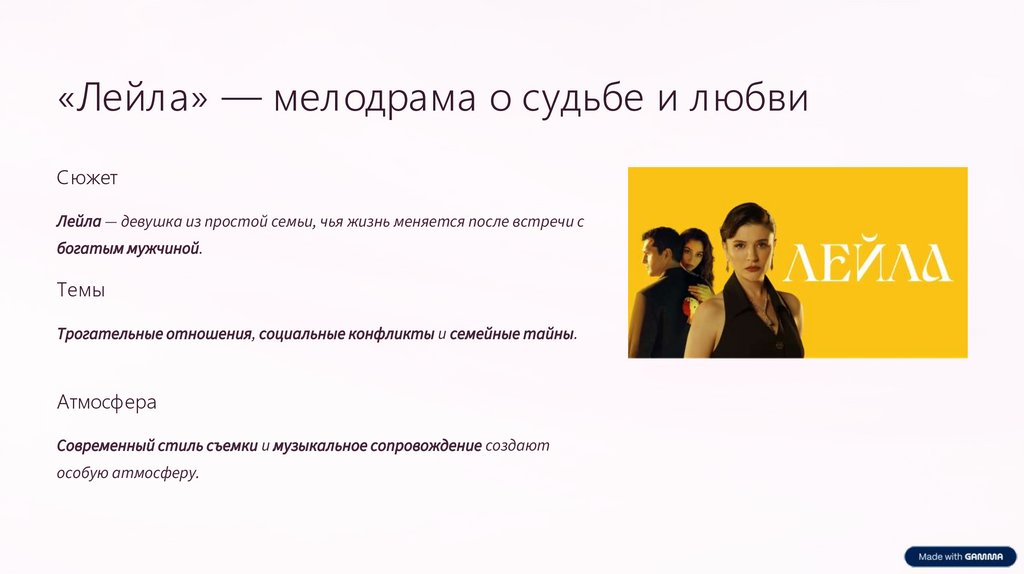 «Лейла» — мелодрама о судьбе и любви

Сюжет

Лейла — девушка из простой семьи, чья жизнь меняется после встречи с богатым мужчиной.

Темы

Трогательные отношения, социальные конфликты и семейные тайны.

Атмосфера

Современный стиль съемки и музыкальное сопровождение создают особую атмосферу.

ЛЕЙЛА

Made with GAMMA